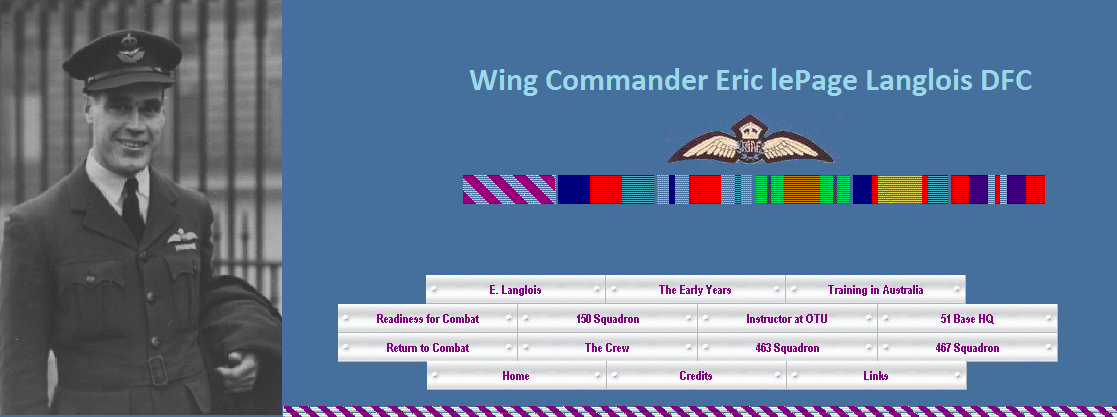 Wing Commander Eric lePage Langlois DFC

E. Langlois
The Early Years
Training in Australia
Readiness for Combat
150 Squadron
Instructor at OTU
51 Base HQ
Return to Combat
The Crew
463 Squadron
467 Squadron
Home
Credits
Links